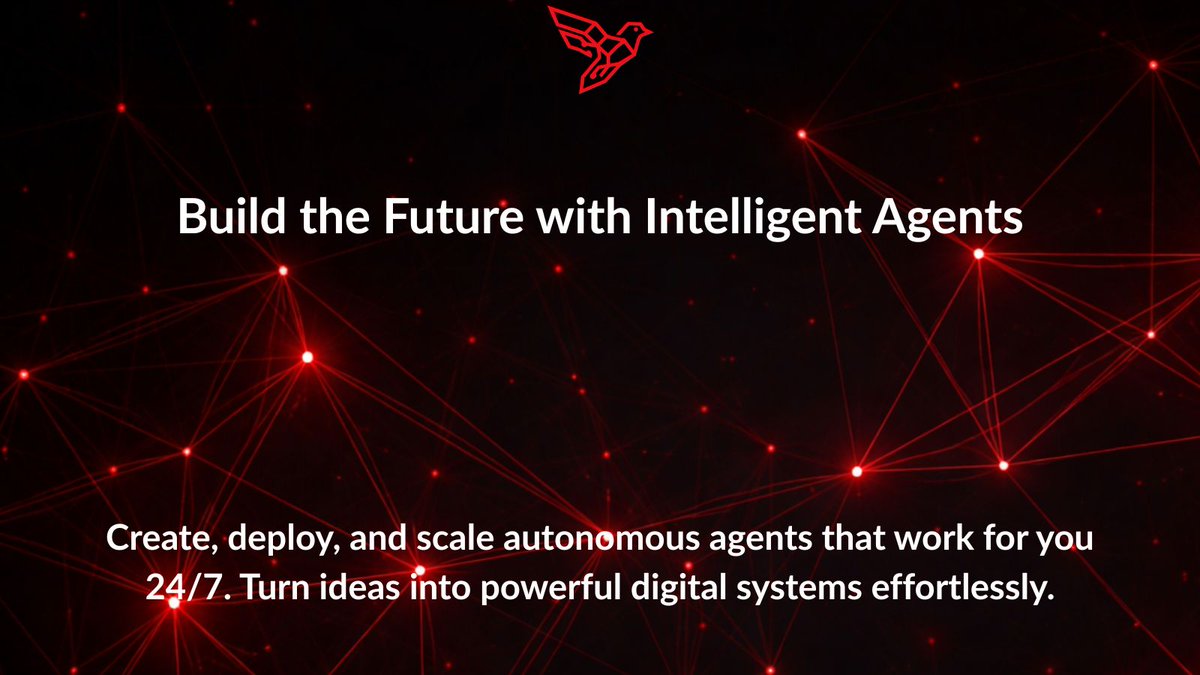 Build the Future with Intelligent Agents

Create, deploy, and scale autonomous agents that work for you 24/7. Turn ideas into powerful digital systems effortlessly.